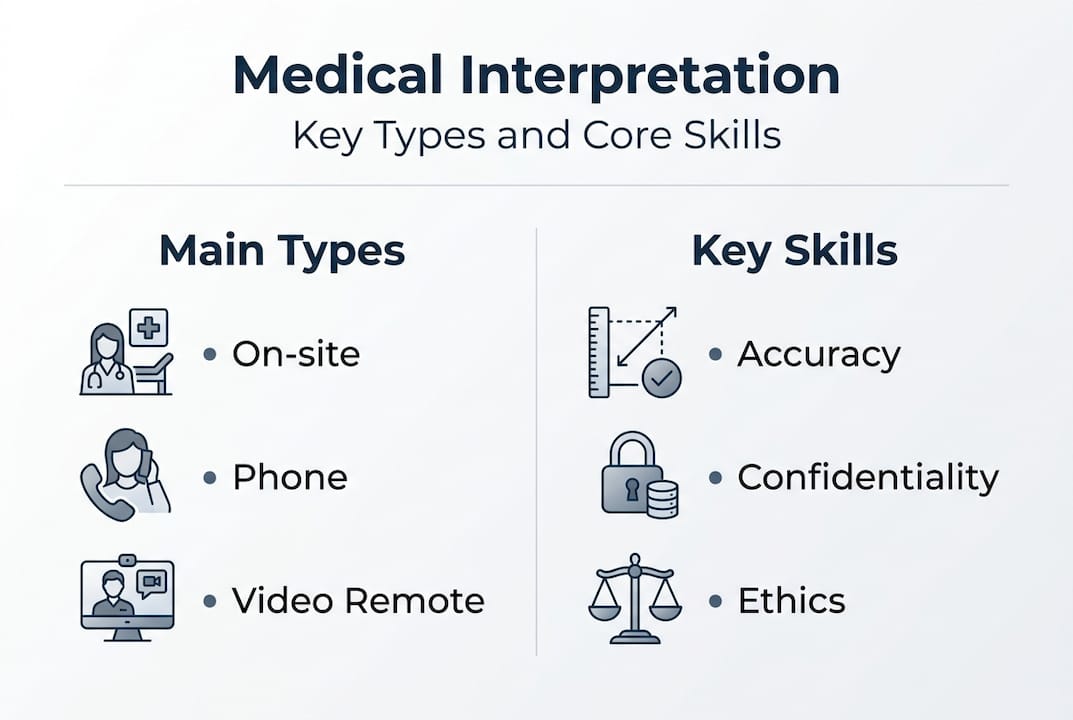 Medical Interpretation
Key Types and Core Skills

Main Types

• On-site
• Phone
• Video Remote

Key Skills

• Accuracy
• Confidentiality
• Ethics